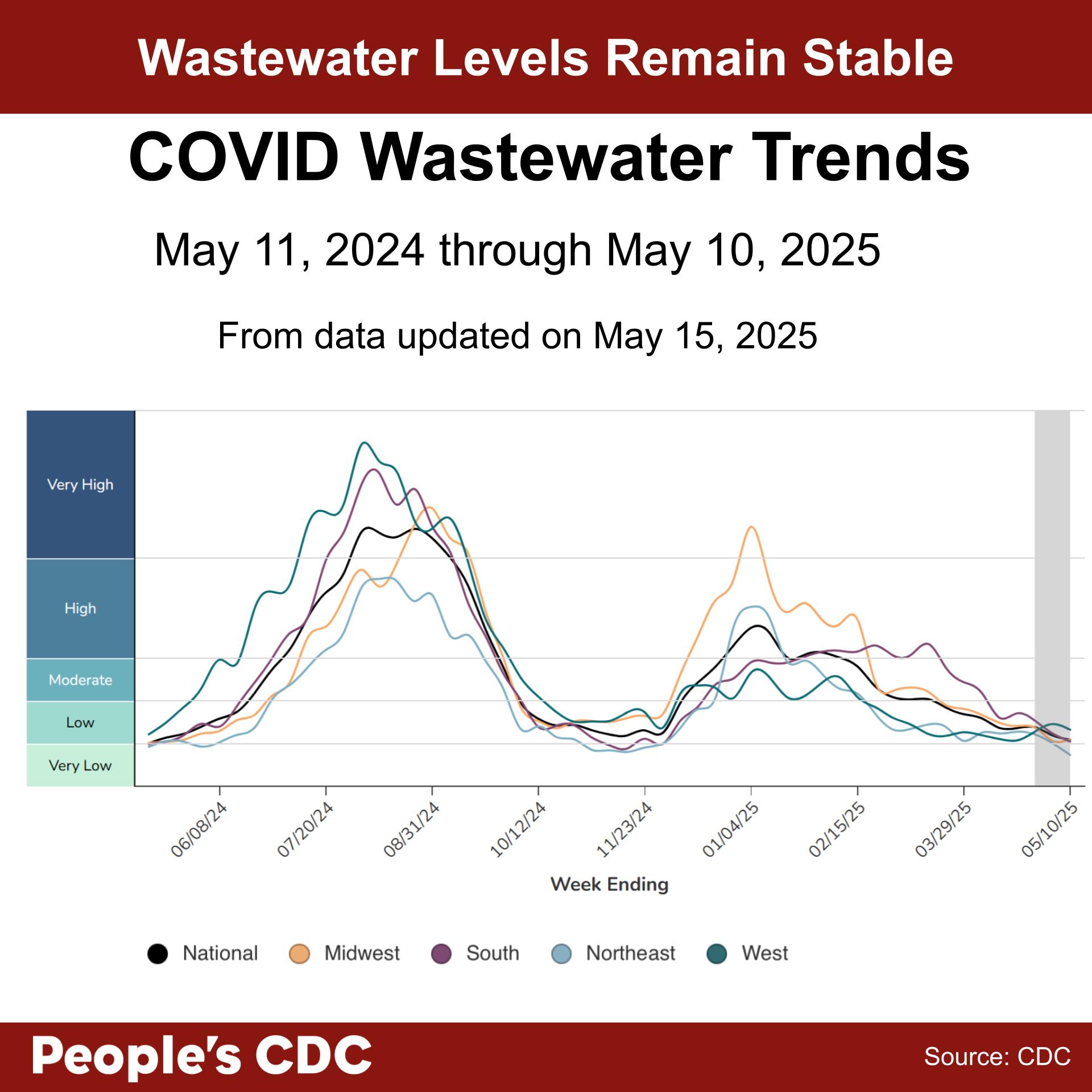 Wastewater Levels Remain Stable

COVID Wastewater Trends

May 11, 2024 through May 10, 2025

From data updated on May 15, 2025

Very High
High
Moderate
Low
Very Low

06/08/24
07/20/24
08/31/24
10/12/24
11/23/24
01/04/25
02/15/25
03/29/25
05/10/25

Week Ending

National
Midwest
South
Northeast
West

People's CDC

Source: CDC